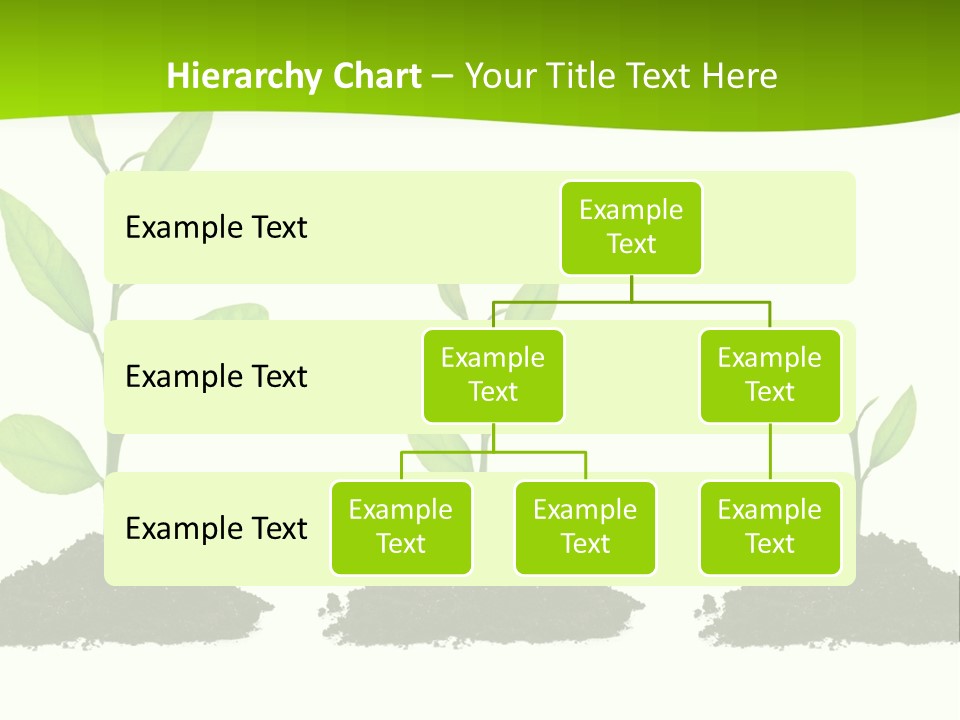 Hierarchy Chart – Your Title Text Here

Example Text

Example Text

Example Text

Example Text

Example Text

Example Text

Example Text

Example Text

Example Text